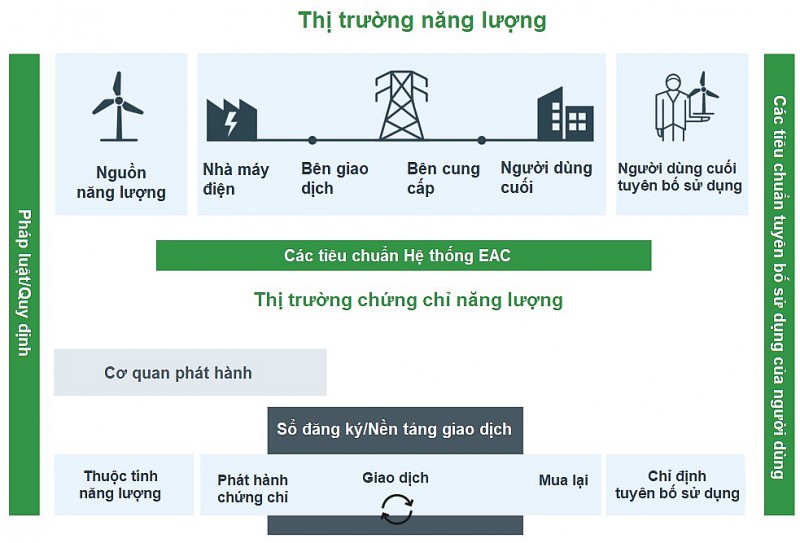 Thị trường năng lượng

Pháp luật/Quy định

Nguồn năng lượng

Nhà máy điện

Bên giao dịch

Bên cung cấp

Người dùng cuối

Người dùng cuối tuyên bố sử dụng

Các tiêu chuẩn tuyên bố sử dụng của người dùng

Các tiêu chuẩn Hệ thống EAC

Thị trường chứng chỉ năng lượng

Cơ quan phát hành

Sổ đăng ký/Nền tảng giao dịch

Thuộc tính năng lượng

Phát hành chứng chỉ

Giao dịch

Mua lại

Chỉ định tuyên bố sử dụng